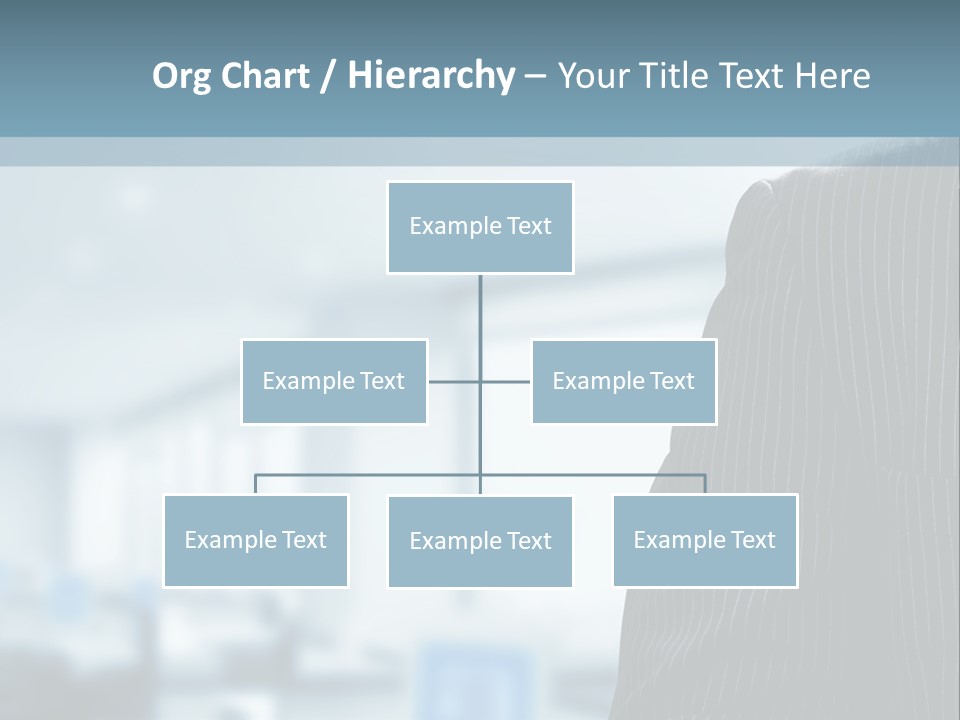 Org Chart / Hierarchy – Your Title Text Here

Example Text

Example Text

Example Text

Example Text

Example Text

Example Text